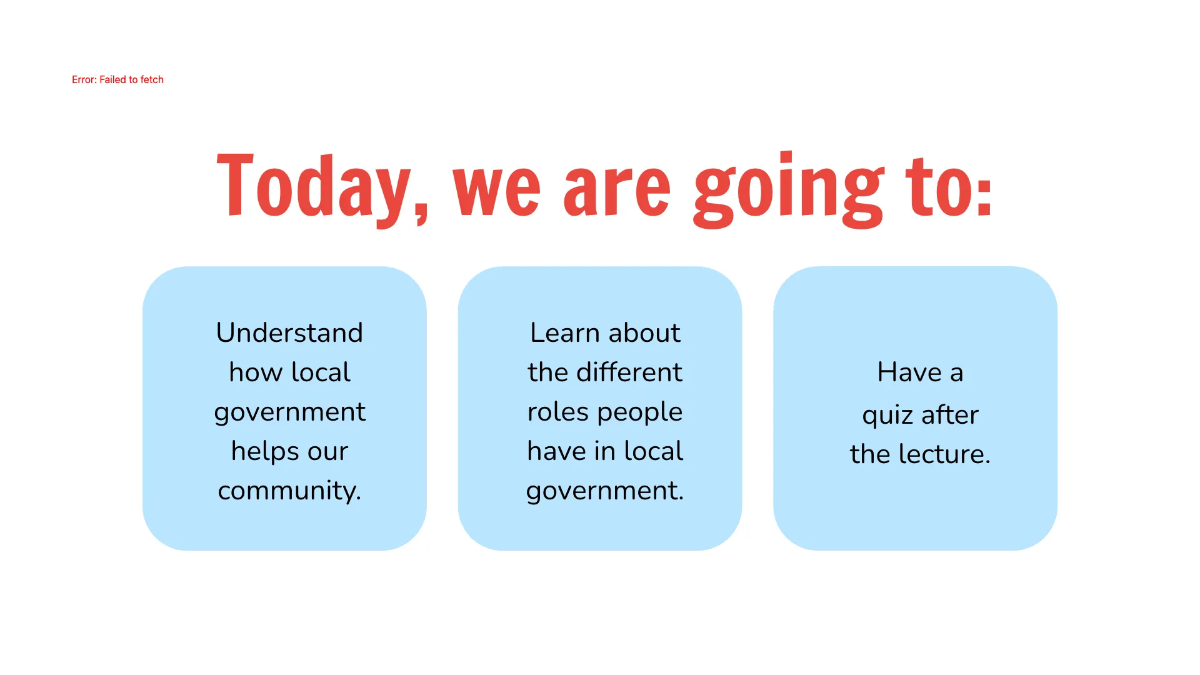 Error: Failed to fetch

Today, we are going to:

Understand how local government helps our community.

Learn about the different roles people have in local government.

Have a quiz after the lecture.